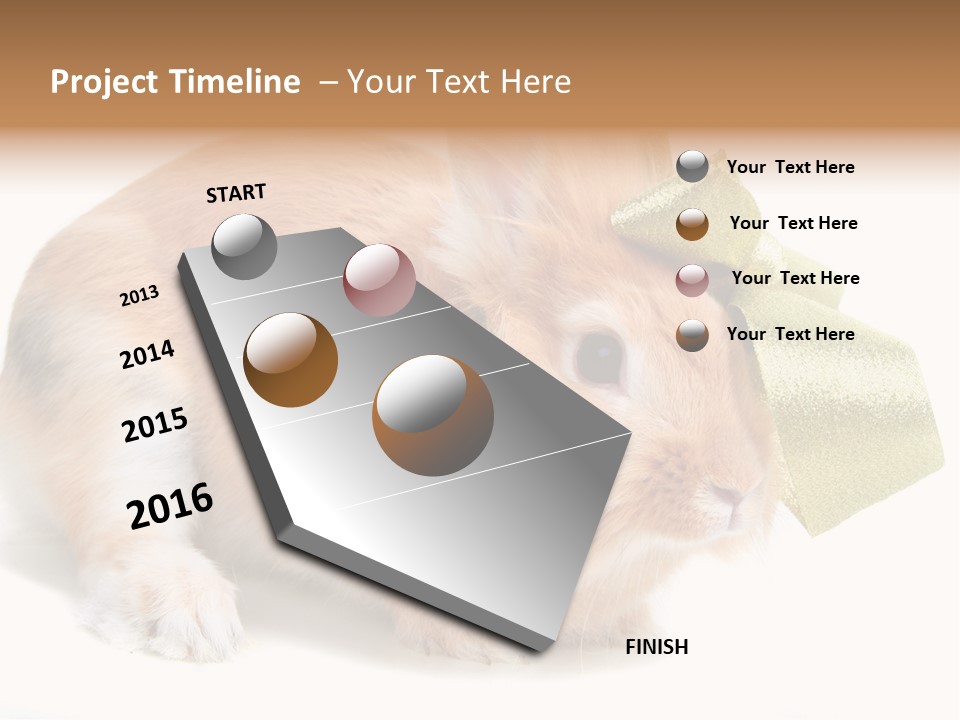 Project Timeline – Your Text Here

START

2013

2014

2015

2016

FINISH

Your Text Here

Your Text Here

Your Text Here

Your Text Here